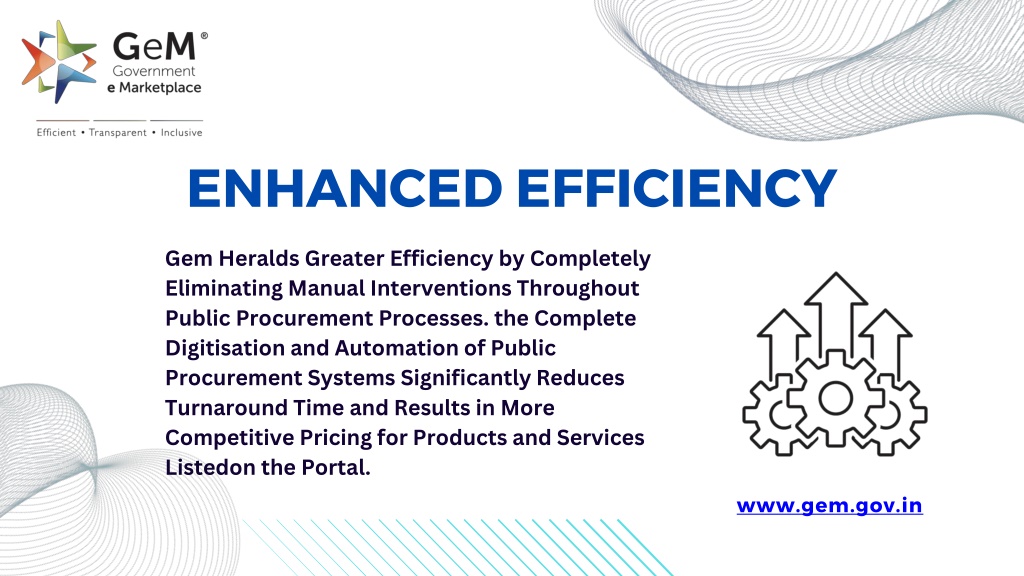 GeM®
Government
e Marketplace

Efficient • Transparent • Inclusive

ENHANCED EFFICIENCY

Gem Heralds Greater Efficiency by Completely Eliminating Manual Interventions Throughout Public Procurement Processes. the Complete Digitisation and Automation of Public Procurement Systems Significantly Reduces Turnaround Time and Results in More Competitive Pricing for Products and Services Listedon the Portal.

www.gem.gov.in